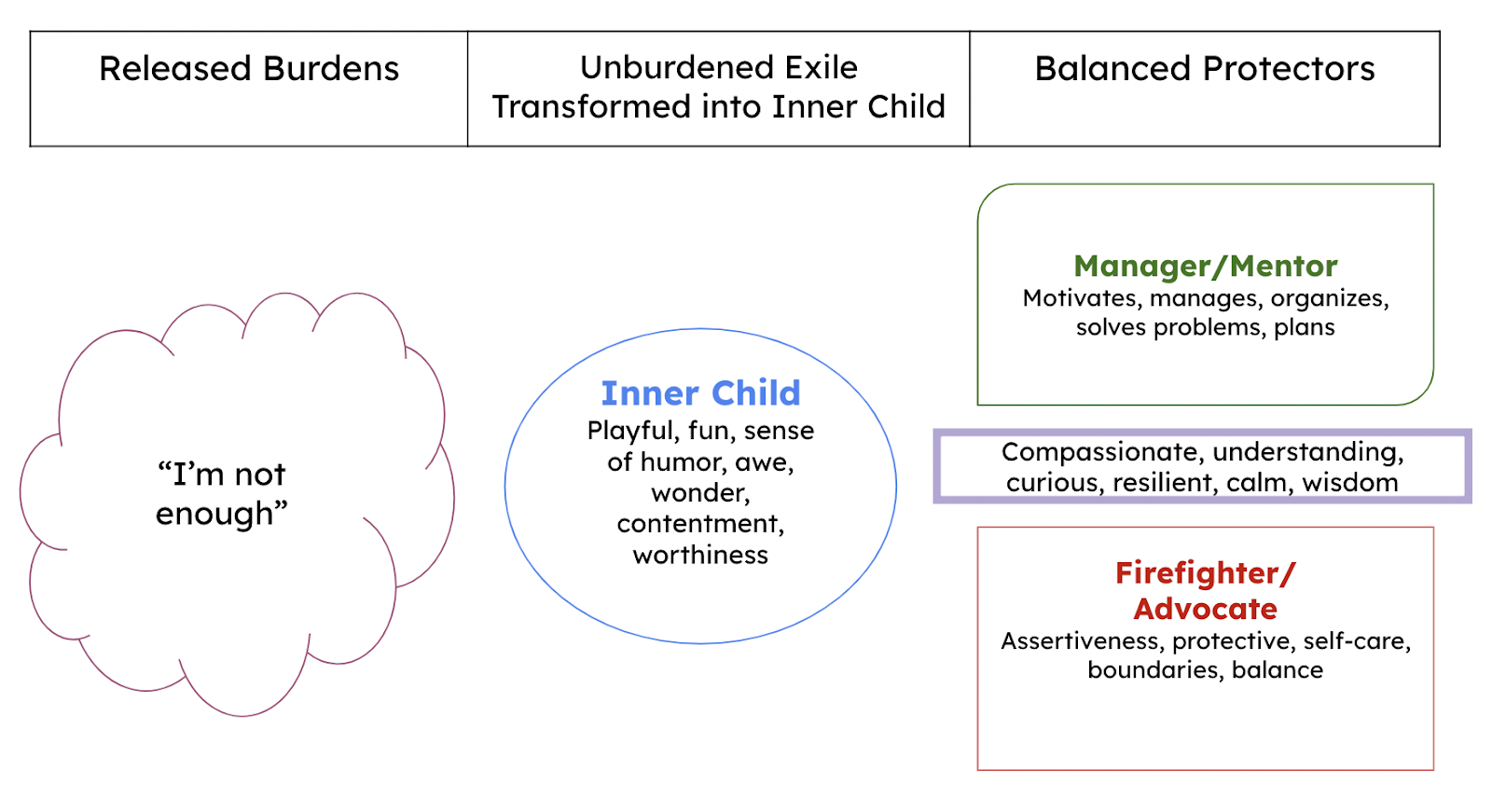 | Released Burdens | Unburdened Exile Transformed into Inner Child | Balanced Protectors |
|---|---|---|

“I’m not enough”

Inner Child
Playful, fun, sense of humor, awe, wonder, contentment, worthiness

Manager/Mentor
Motivates, manages, organizes, solves problems, plans

Compassionate, understanding, curious, resilient, calm, wisdom

Firefighter/ Advocate
Assertiveness, protective, self-care, boundaries, balance